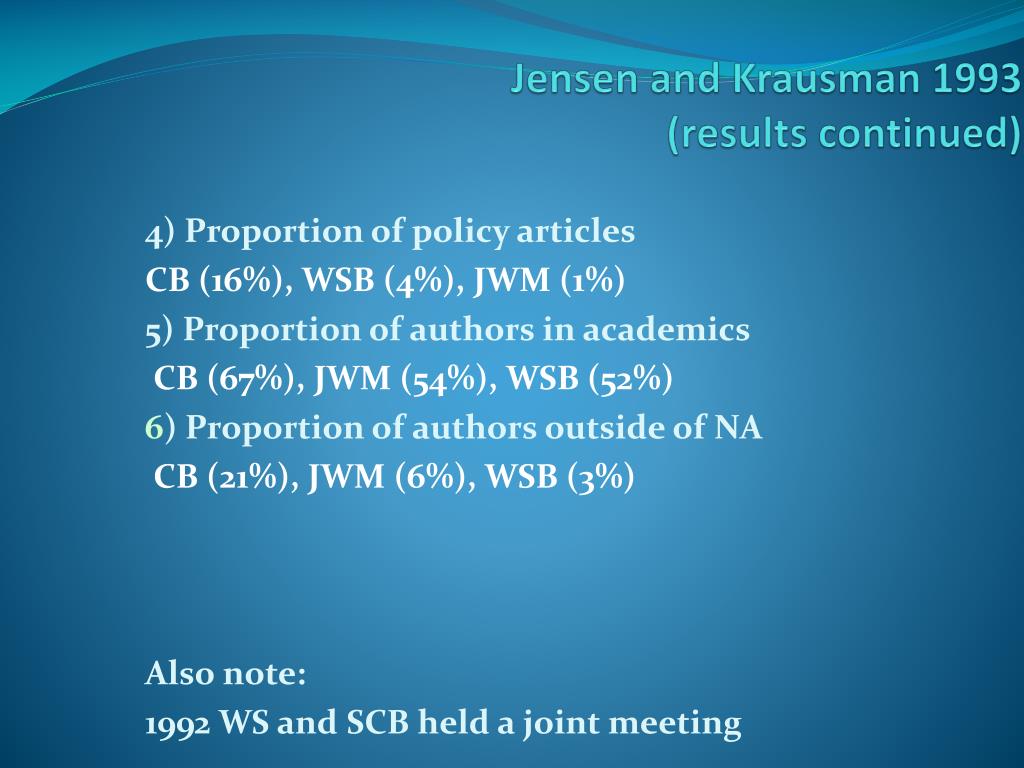 Jensen and Krausman 1993 (results continued)

4) Proportion of policy articles
CB (16%), WSB (4%), JWM (1%)
5) Proportion of authors in academics
CB (67%), JWM (54%), WSB (52%)
6) Proportion of authors outside of NA
CB (21%), JWM (6%), WSB (3%)

Also note:
1992 WS and SCB held a joint meeting